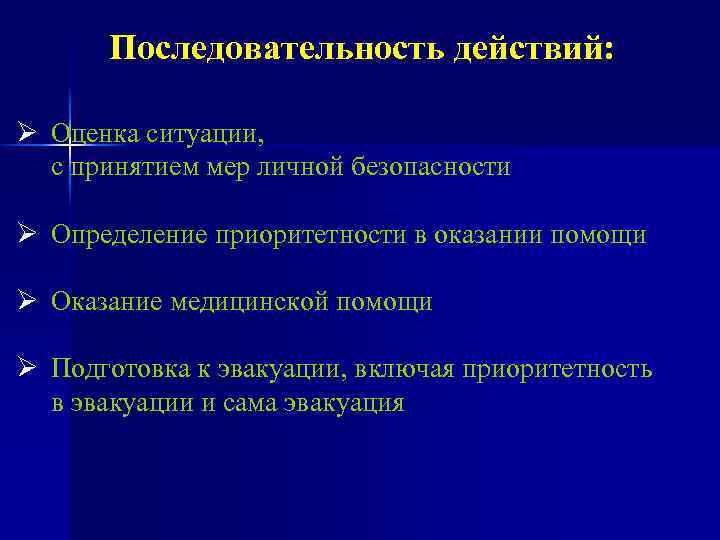 Последовательность действий:

➢ Оценка ситуации, с принятием мер личной безопасности

➢ Определение приоритетности в оказании помощи

➢ Оказание медицинской помощи

➢ Подготовка к эвакуации, включая приоритетность в эвакуации и сама эвакуация